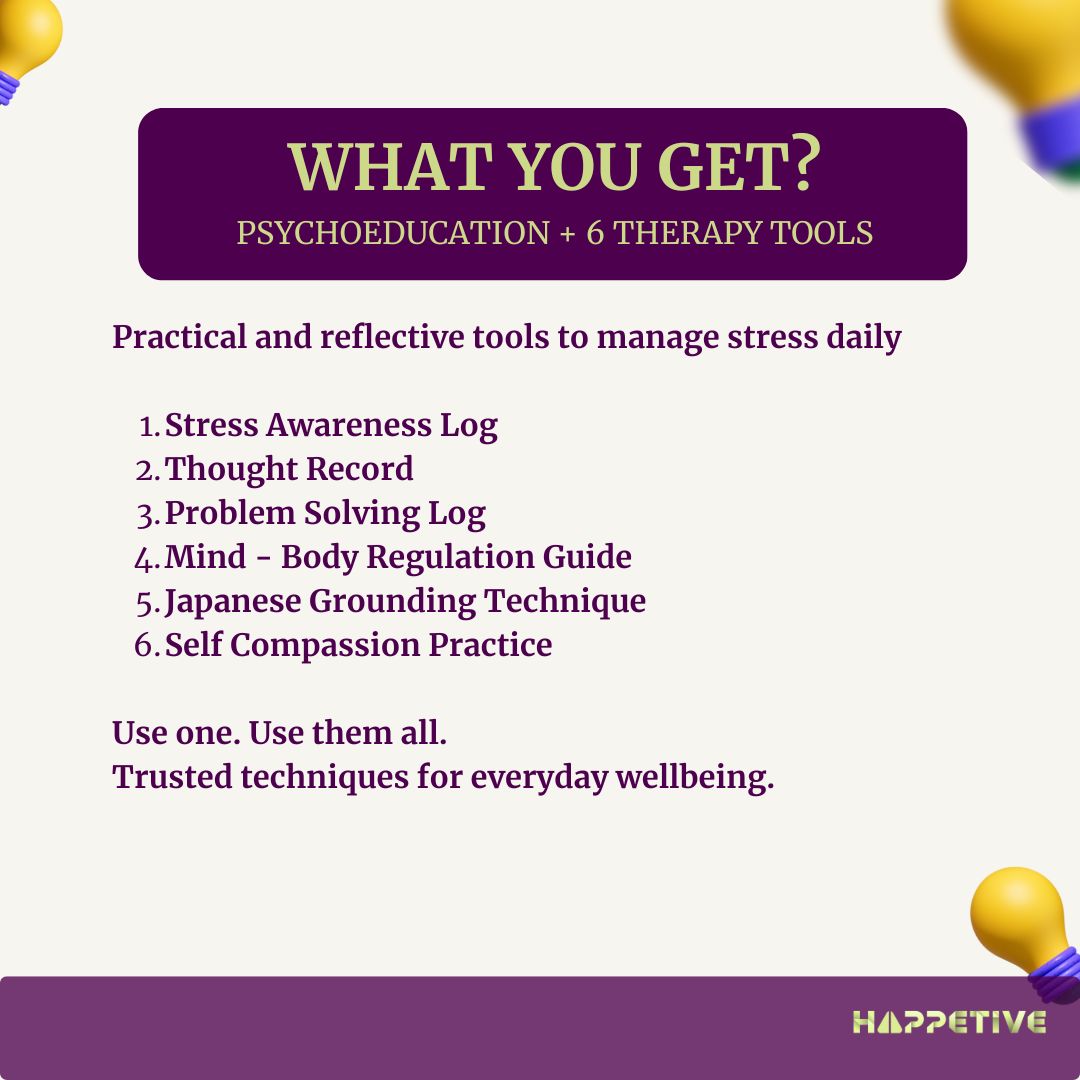 WHAT YOU GET?
PSYCHOEDUCATION + 6 THERAPY TOOLS

Practical and reflective tools to manage stress daily

1. Stress Awareness Log
2. Thought Record
3. Problem Solving Log
4. Mind - Body Regulation Guide
5. Japanese Grounding Technique
6. Self Compassion Practice

Use one. Use them all.
Trusted techniques for everyday wellbeing.

HAPPETIVE